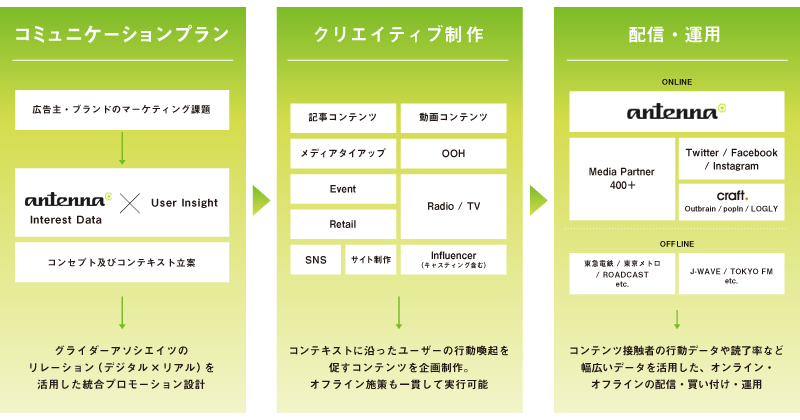 コミュニケーションプラン

広告主・ブランドのマーケティング課題

antenna Interest Data × User Insight

コンセプト及びコンテキスト立案

グライダーアソシエイツの
リレーション（デジタル×リアル）を
活用した統合プロモーション設計

クリエイティブ制作

記事コンテンツ
動画コンテンツ
メディアタイアップ
OOH
Event
Radio / TV
Retail
SNS
サイト制作
Influencer
（キャスティング含む）

コンテキストに沿ったユーザーの行動喚起を
促すコンテンツを企画制作。
オフライン施策も一貫して実行可能

配信・運用

ONLINE

antenna

Media Partner
400＋

Twitter / Facebook / Instagram

craft.
Outbrain / popIn / LOGLY

OFFLINE

東急電鉄 / 東京メトロ / ROADCAST etc.

J-WAVE / TOKYO FM etc.

コンテンツ接触者の行動データや読了率など
幅広いデータを活用した、オンライン・
オフラインの配信・買い付け・運用